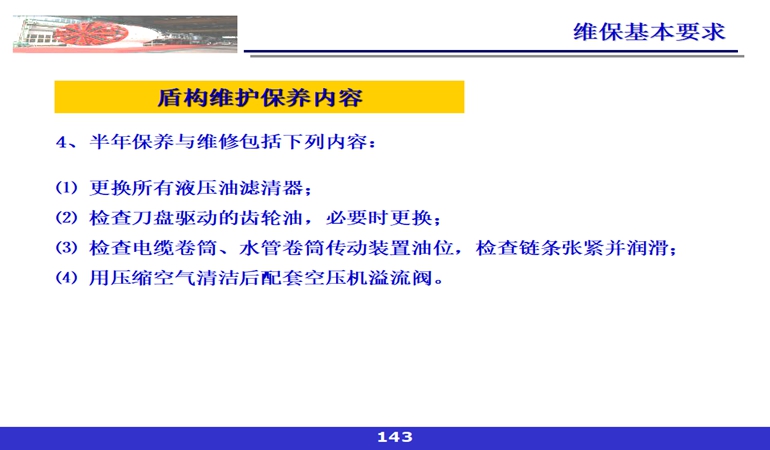 维保基本要求

盾构维护保养内容

4、半年保养与维修包括下列内容：

(1) 更换所有液压油滤清器；
(2) 检查刀盘驱动的齿轮油，必要时更换；
(3) 检查电缆卷筒、水管卷筒传动装置油位，检查链条张紧并润滑；
(4) 用压缩空气清洁后配套空压机溢流阀。

143